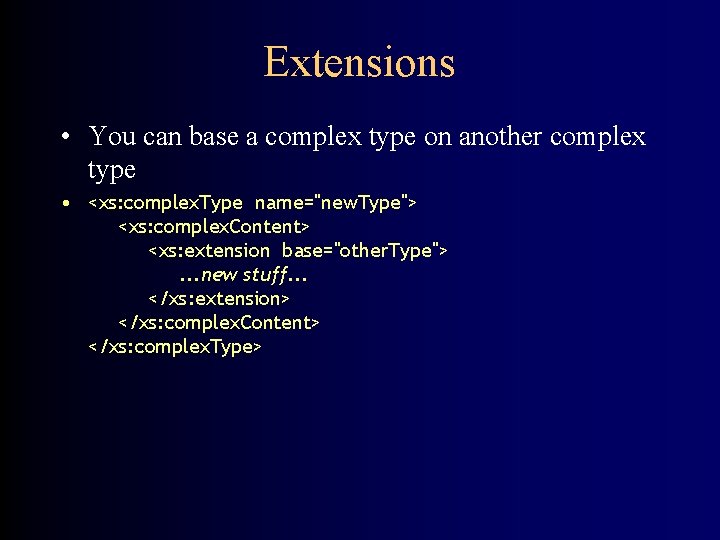 Extensions

• You can base a complex type on another complex type

• <xs:complexType name="newType">
<xs:complexContent>
<xs:extension base="otherType">
...new stuff...
</xs:extension>
</xs:complexContent>
</xs:complexType>